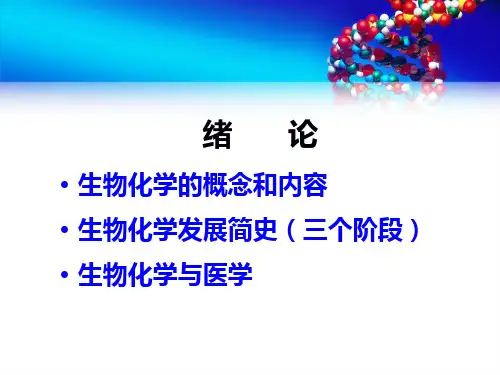 绪　论

• 生物化学的概念和内容
• 生物化学发展简史（三个阶段）
• 生物化学与医学